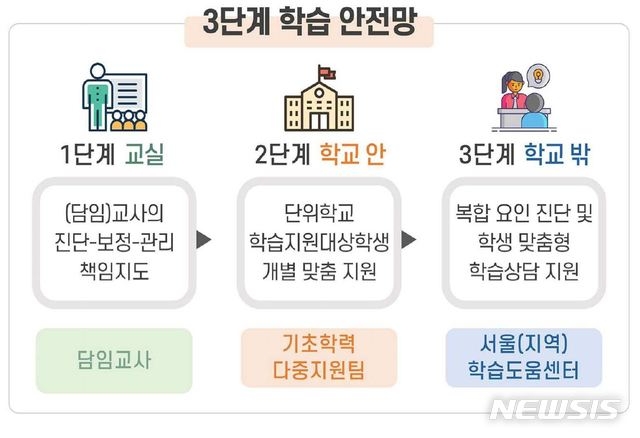 3단계 학습 안전망

1단계 교실

(담임)교사의 진단-보정-관리 책임지도

담임교사

2단계 학교 안

단위학교 학습지원대상학생 개별 맞춤 지원

기초학력 다중지원팀

3단계 학교 밖

복합 요인 진단 및 학생 맞춤형 학습상담 지원

서울(지역) 학습도움센터

NEWSIS